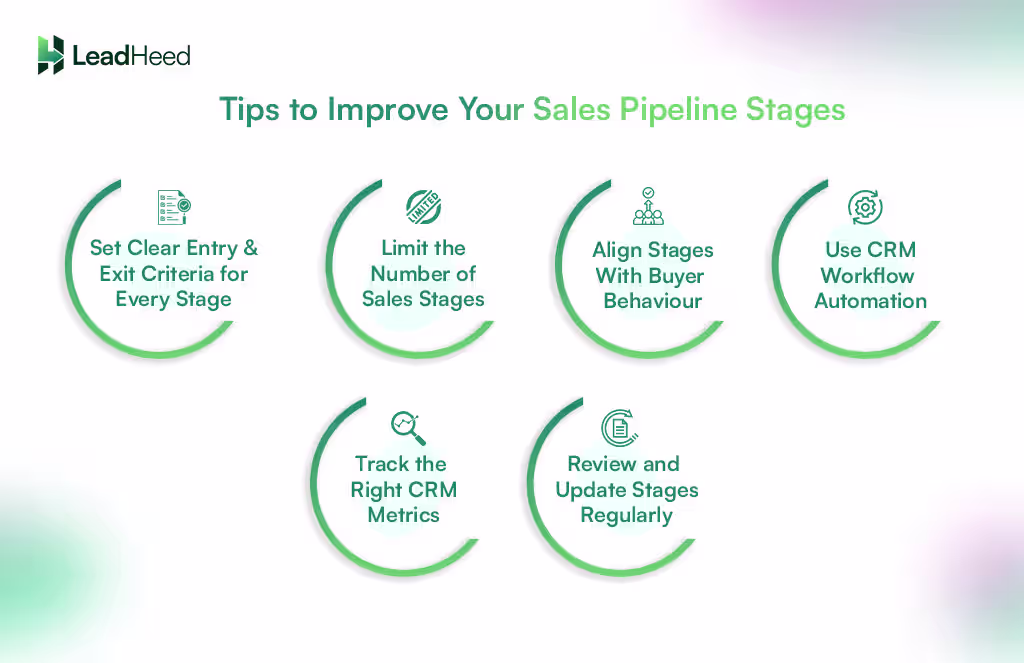 LeadHeed

Tips to Improve Your Sales Pipeline Stages

Set Clear Entry & Exit Criteria for Every Stage

LIMITED

Limit the Number of Sales Stages

Align Stages With Buyer Behaviour

Use CRM Workflow Automation

Track the Right CRM Metrics

Review and Update Stages Regularly